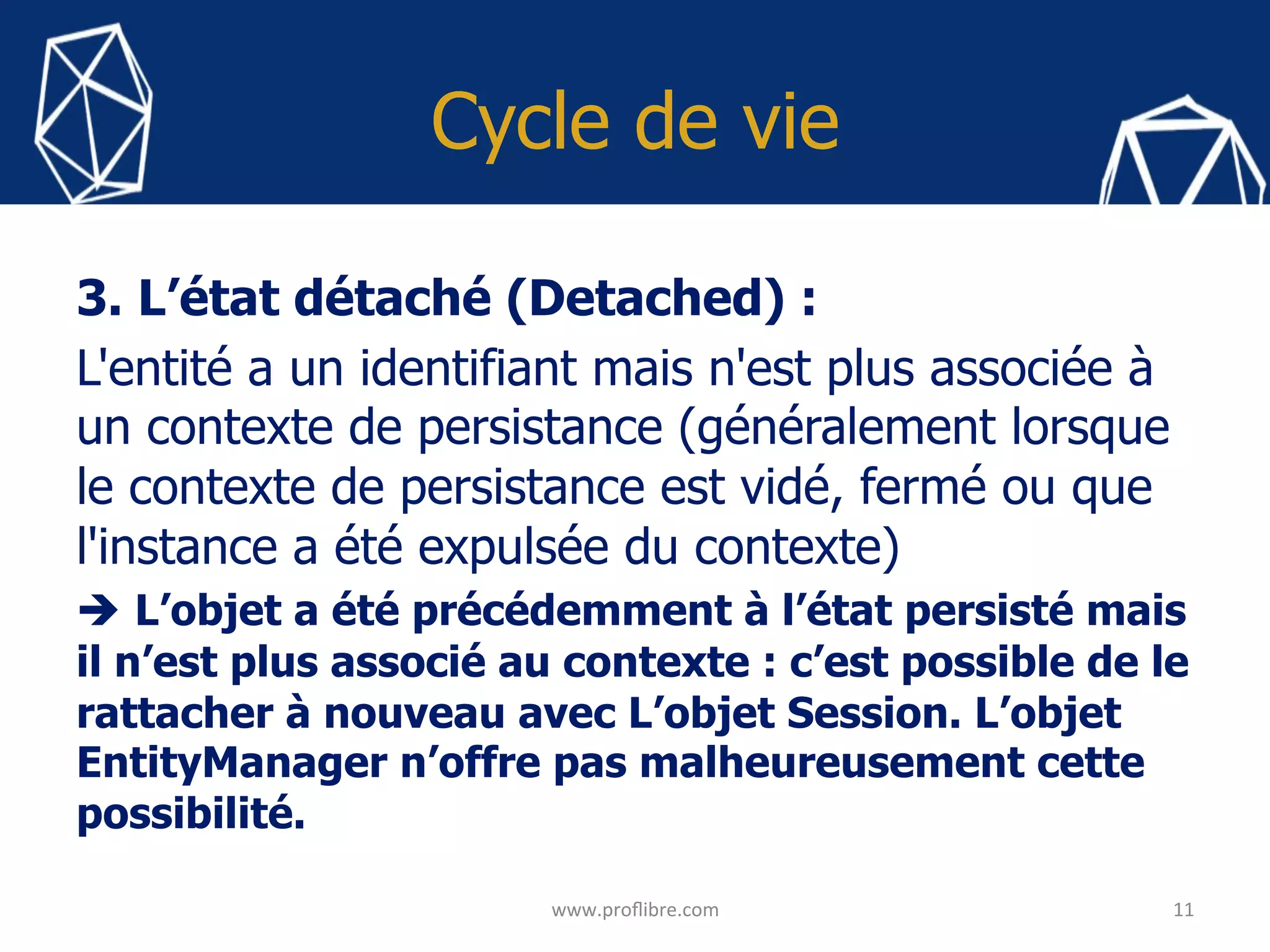 Cycle de vie

3. L’état détaché (Detached) :

L'entité a un identifiant mais n'est plus associée à un contexte de persistance (généralement lorsque le contexte de persistance est vidé, fermé ou que l'instance a été expulsée du contexte)

→ L’objet a été précédemment à l’état persisté mais il n’est plus associé au contexte : c’est possible de le rattacher à nouveau avec L’objet Session. L’objet EntityManager n’offre pas malheureusement cette possibilité.

www.proflibre.com

11